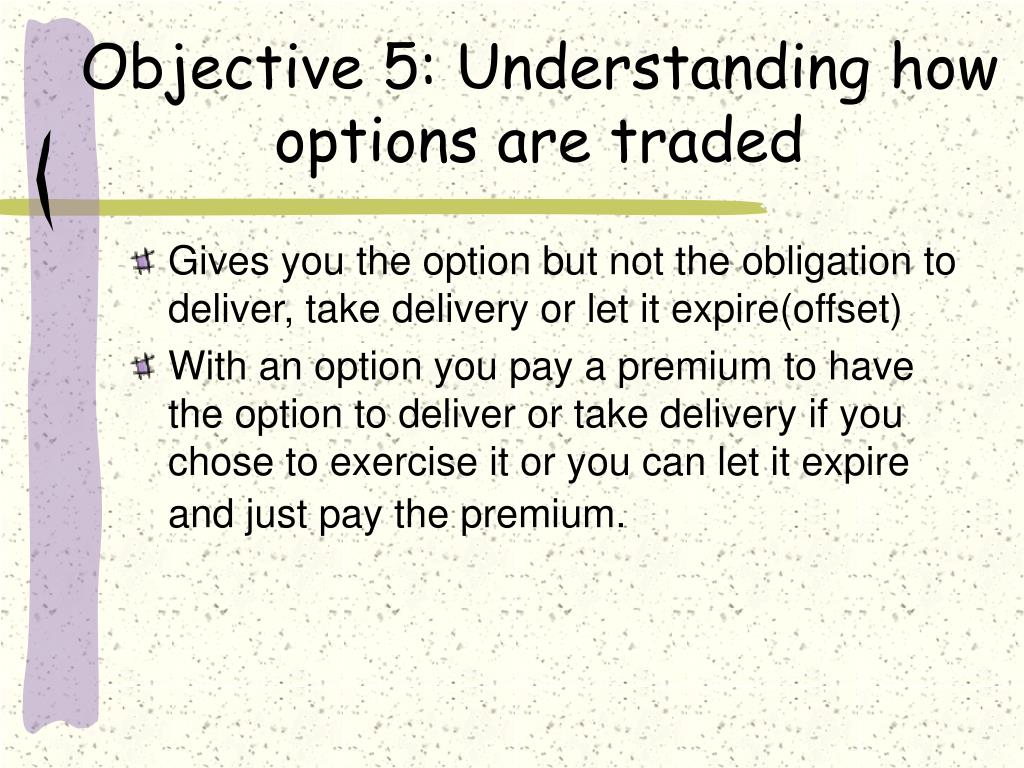 Objective 5: Understanding how options are traded

Gives you the option but not the obligation to deliver, take delivery or let it expire(offset)

With an option you pay a premium to have the option to deliver or take delivery if you chose to exercise it or you can let it expire and just pay the premium.